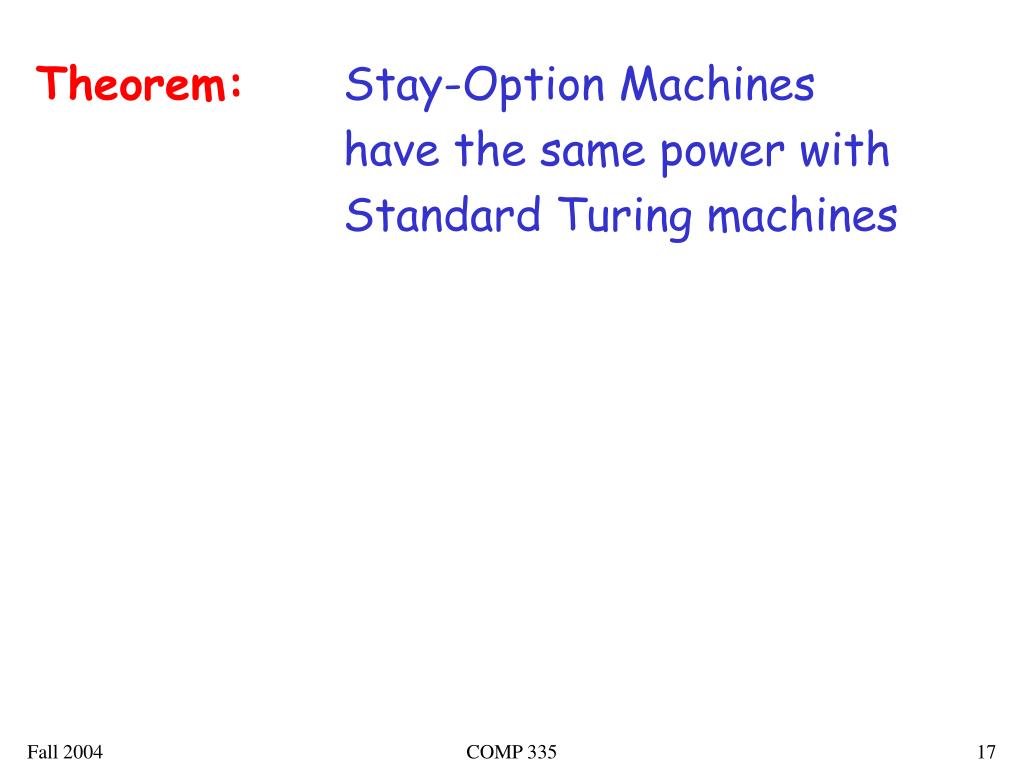 Theorem: Stay-Option Machines have the same power with Standard Turing machines

Fall 2004 COMP 335 17